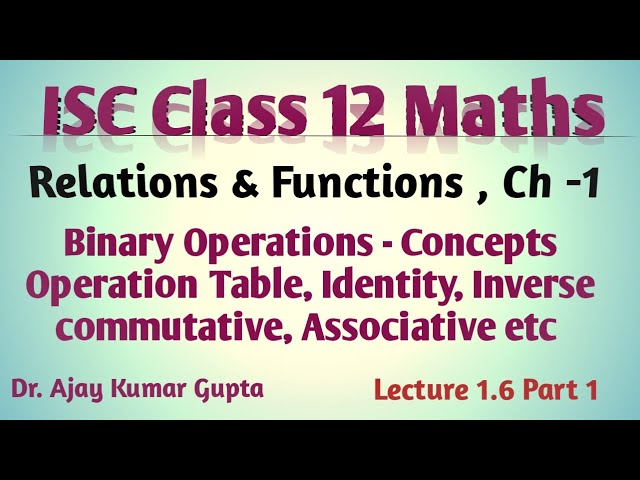 ISC Class 12 Maths

Relations & Functions , Ch -1

Binary Operations - Concepts
Operation Table, Identity, Inverse
commutative, Associative etc

Dr. Ajay Kumar Gupta

Lecture 1.6 Part 1